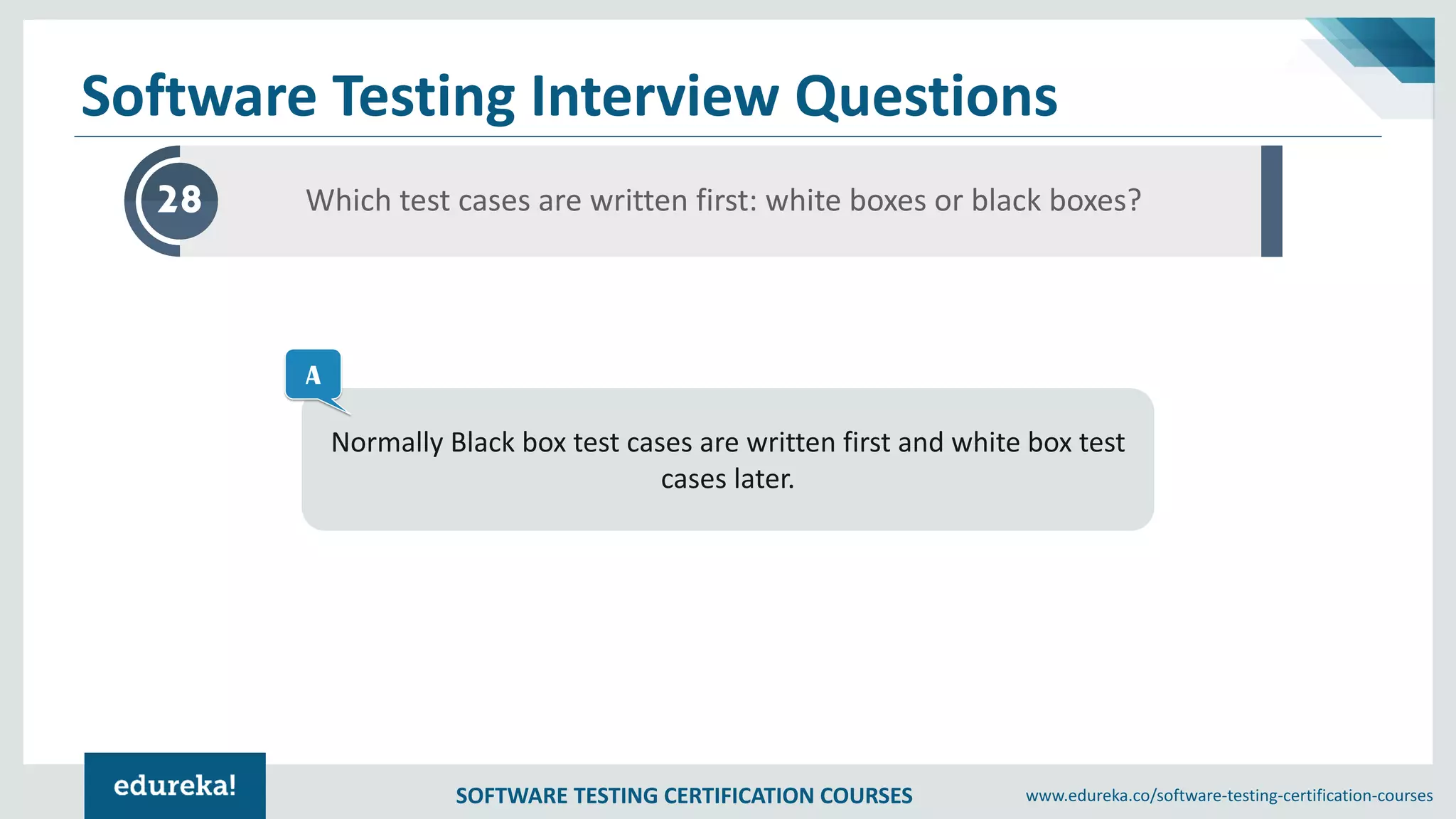 Software Testing Interview Questions

28

Which test cases are written first: white boxes or black boxes?

A

Normally Black box test cases are written first and white box test cases later.

edureka!

SOFTWARE TESTING CERTIFICATION COURSES

www.edureka.co/software-testing-certification-courses